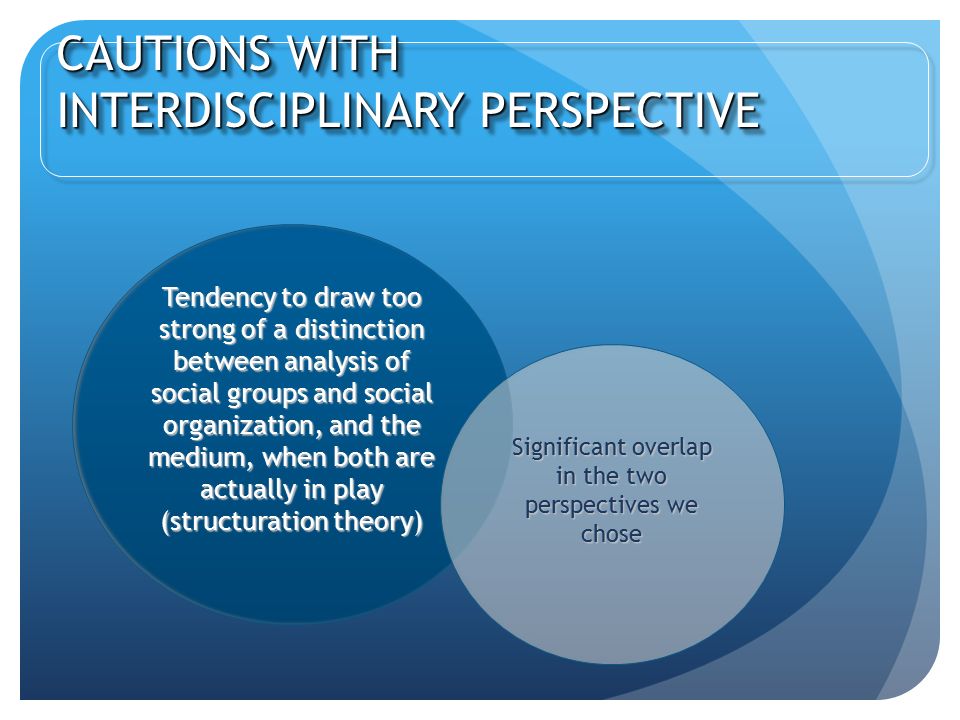 CAUTIONS WITH INTERDISCIPLINARY PERSPECTIVE

Tendency to draw too strong of a distinction between analysis of social groups and social organization, and the medium, when both are actually in play (structuration theory)

Significant overlap in the two perspectives we chose